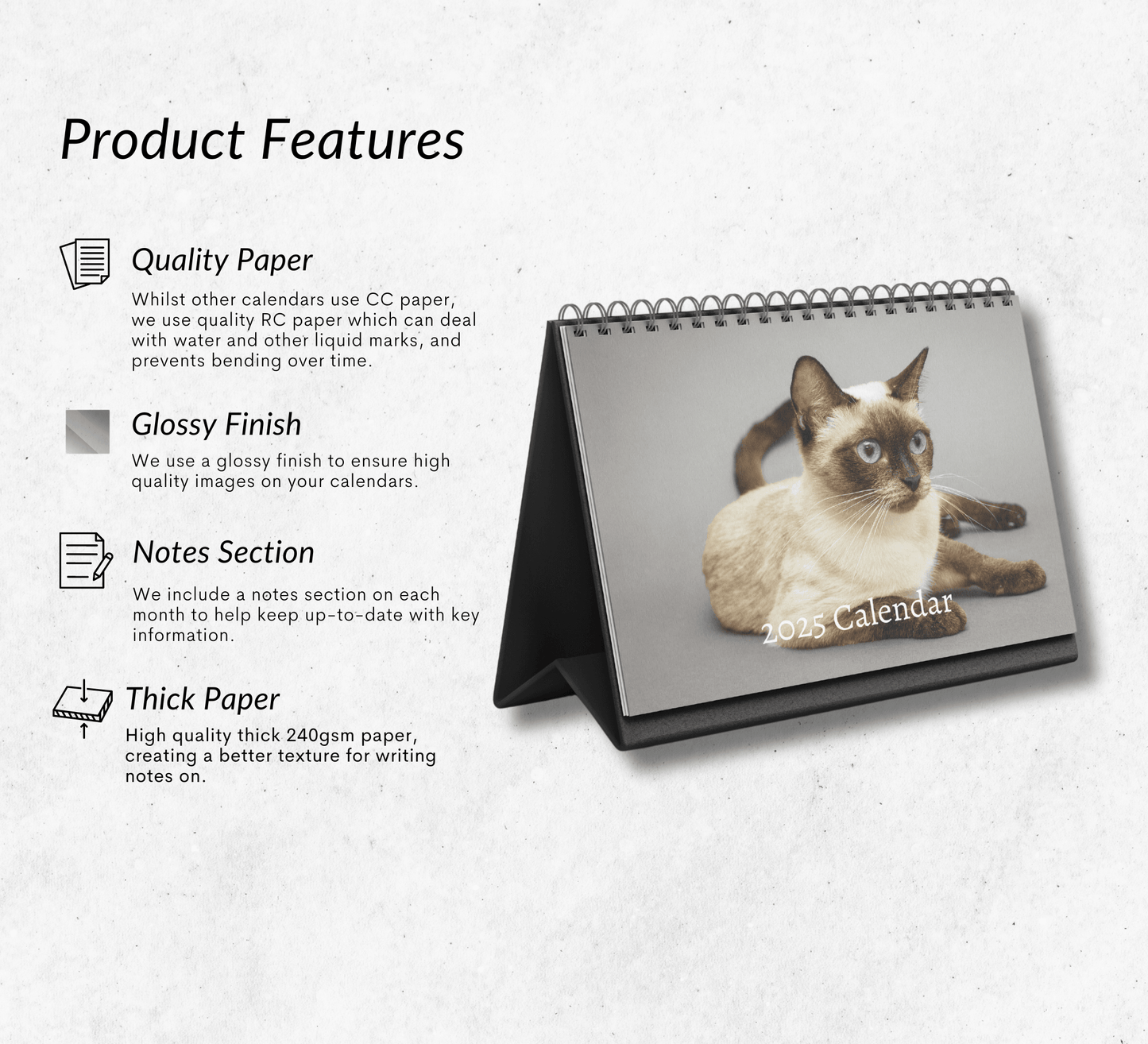 Product Features

Quality Paper

Whilst other calendars use CC paper, we use quality RC paper which can deal with water and other liquid marks, and prevents bending over time.

Glossy Finish

We use a glossy finish to ensure high quality images on your calendars.

Notes Section

We include a notes section on each month to help keep up-to-date with key information.

Thick Paper

High quality thick 240gsm paper, creating a better texture for writing notes on.

2025 Calendar